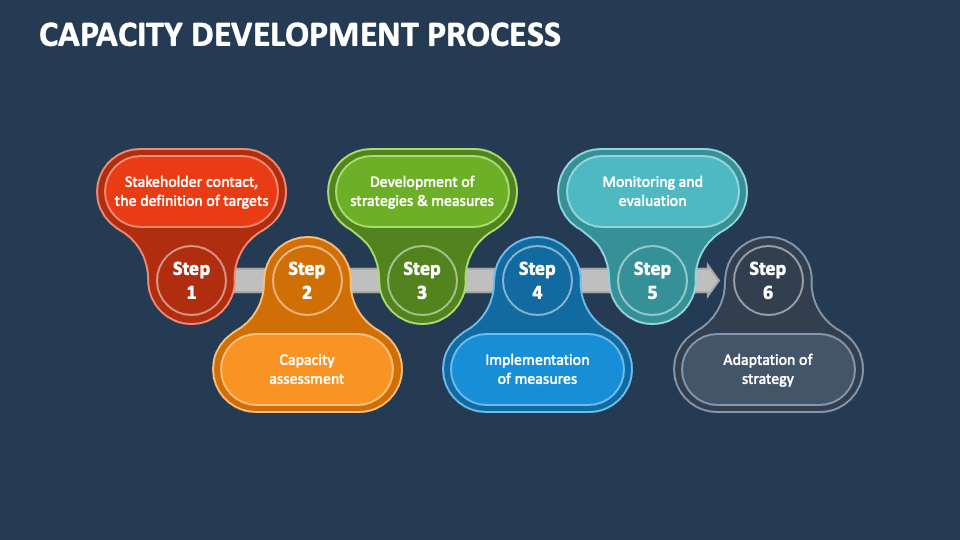 CAPACITY DEVELOPMENT PROCESS

Stakeholder contact, the definition of targets

Step 1

Step 2

Capacity assessment

Development of strategies & measures

Step 3

Step 4

Implementation of measures

Monitoring and evaluation

Step 5

Step 6

Adaptation of strategy